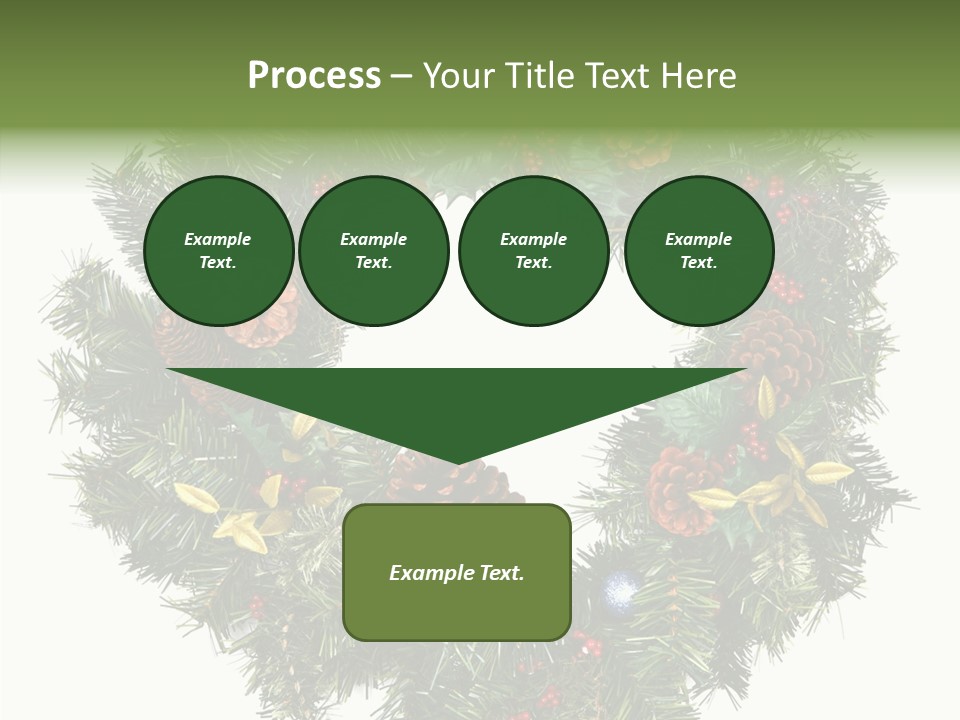 Process – Your Title Text Here

Example Text.

Example Text.

Example Text.

Example Text.

Example Text.